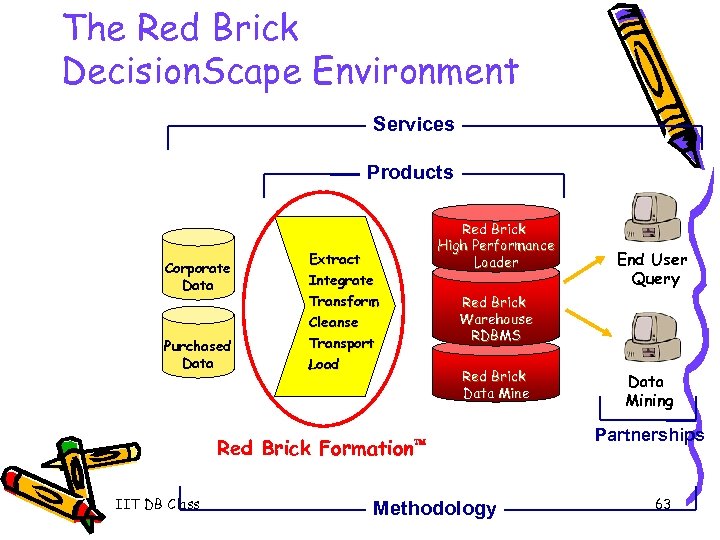 The Red Brick DecisionScape Environment

Services

Products

Corporate Data

Purchased Data

Extract
Integrate
Transform
Cleanse
Transport
Load

Red Brick High Performance Loader

Red Brick Warehouse RDBMS

Red Brick Data Mine

End User Query

Data Mining

Partnerships

Red Brick Formation™

IIT DB Class

Methodology

63